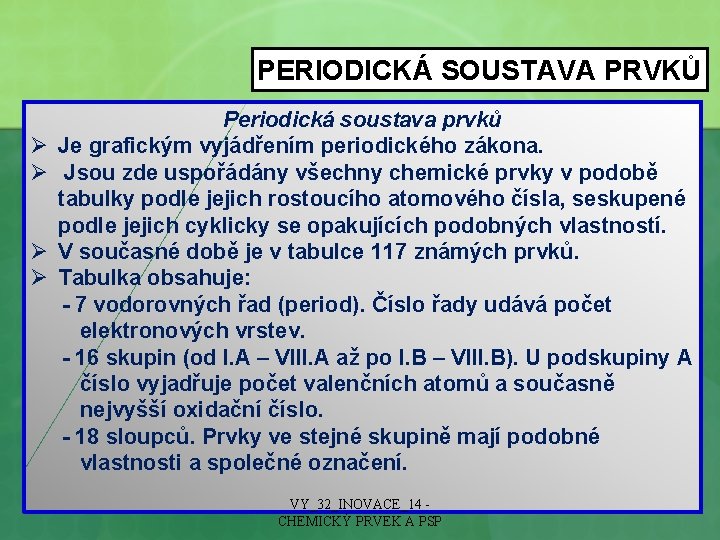 PERIODICKÁ SOUSTAVA PRVKŮ

Periodická soustava prvků

➢ Je grafickým vyjádřením periodického zákona.
➢ Jsou zde uspořádány všechny chemické prvky v podobě tabulky podle jejich rostoucího atomového čísla, seskupené podle jejich cyklicky se opakujících podobných vlastností.
➢ V současné době je v tabulce 117 známých prvků.
➢ Tabulka obsahuje:
- 7 vodorovných řad (period). Číslo řady udává počet elektronových vrstev.
- 16 skupin (od I.A – VIII.A až po I.B – VIII.B). U podskupiny A číslo vyjadřuje počet valenčních atomů a současně nejvyšší oxidační číslo.
- 18 sloupců. Prvky ve stejné skupině mají podobné vlastnosti a společné označení.

VY_32_INOVACE_14 - CHEMICKÝ PRVEK A PSP